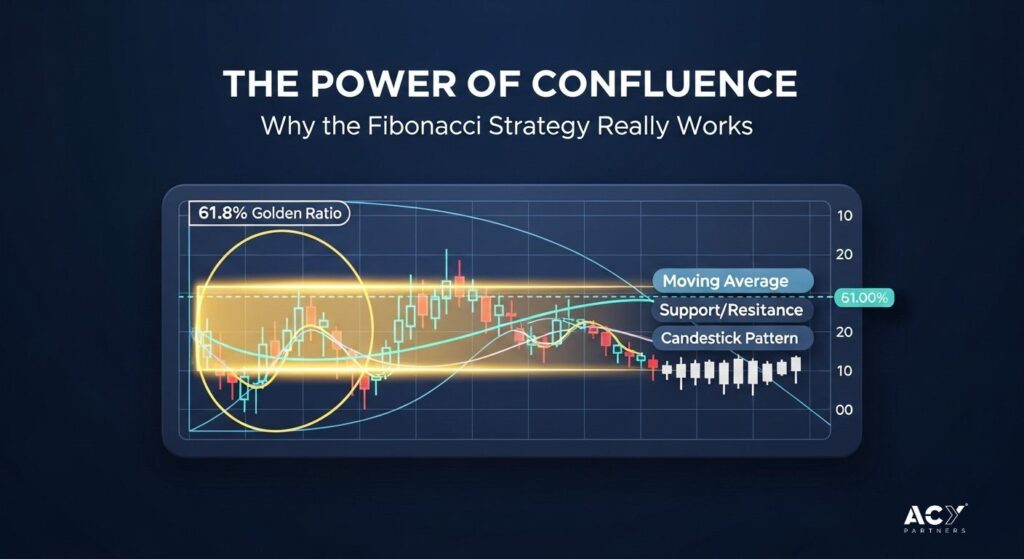 THE POWER OF CONFLUENCE

Why the Fibonacci Strategy Really Works

61.8% Golden Ratio

10

20

Moving Average

61.00%

Support/Resitance

20

Candestick Pattern

10

00

ACY PARTNERS